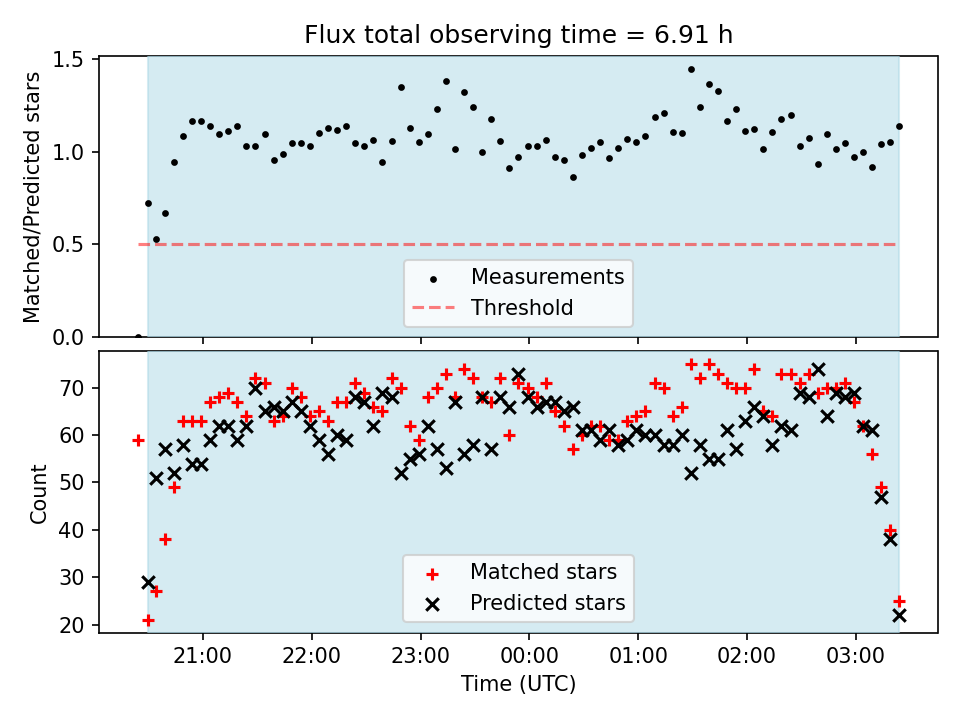 Flux total observing time = 6.91 h

Matched/Predicted stars

1.5
1.0
0.5
0.0

Measurements
Threshold

Count

70
60
50
40
30
20

Matched stars
Predicted stars

21:00
22:00
23:00
00:00
01:00
02:00
03:00

Time (UTC)